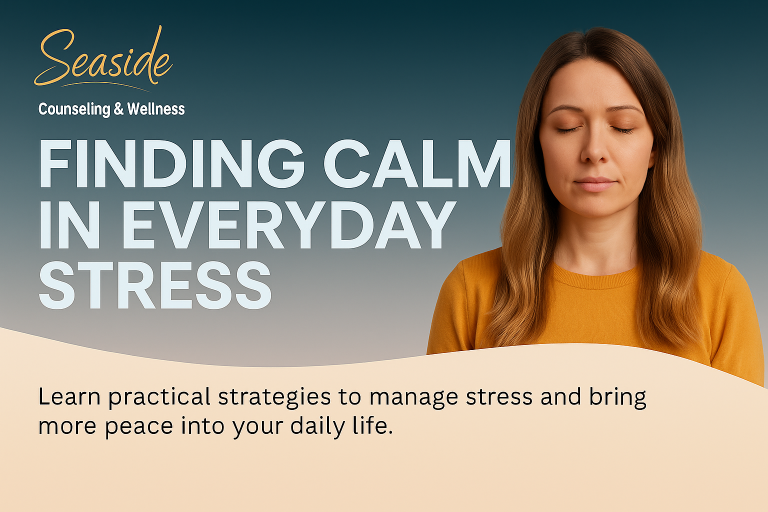 Seaside
Counseling & Wellness

FINDING CALM IN EVERYDAY STRESS

Learn practical strategies to manage stress and bring more peace into your daily life.